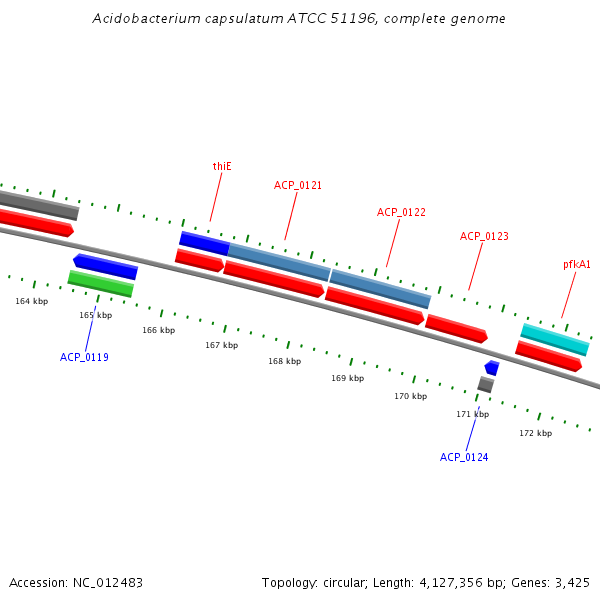 Acidobacterium capsulatum ATCC 51196, complete genome

thiE

ACP_0121

ACP_0122

ACP_0123

pfkA1

164 kbp

165 kbp

166 kbp

167 kbp

168 kbp

169 kbp

170 kbp

171 kbp

172 kbp

ACP_0119

ACP_0124

Accession: NC_012483

Topology: circular; Length: 4,127,356 bp; Genes: 3,425